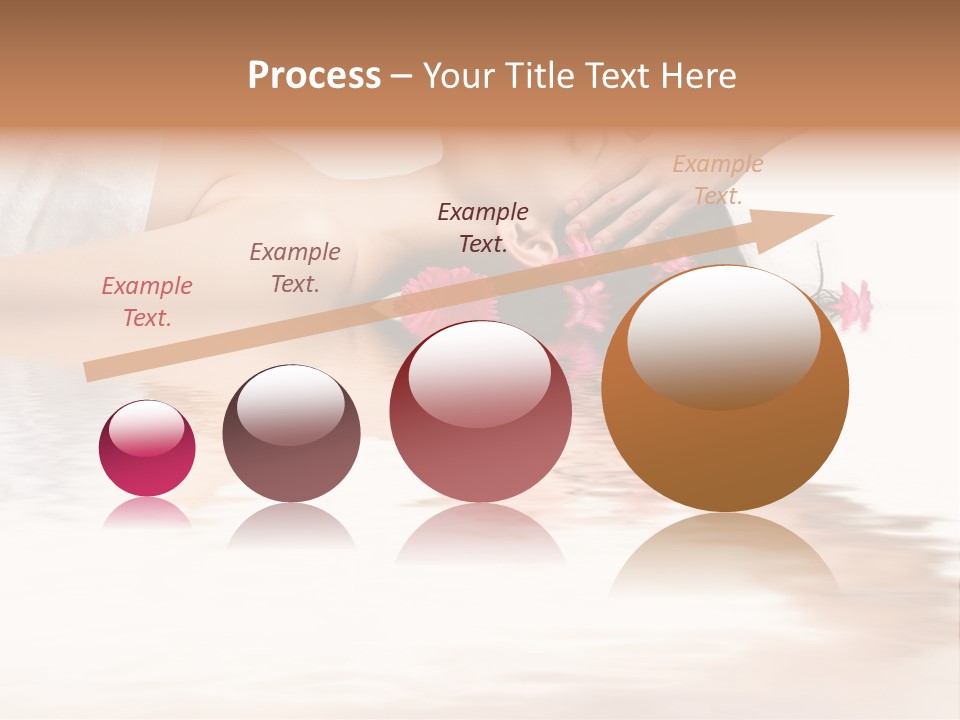 Process – Your Title Text Here

Example Text.

Example Text.

Example Text.

Example Text.